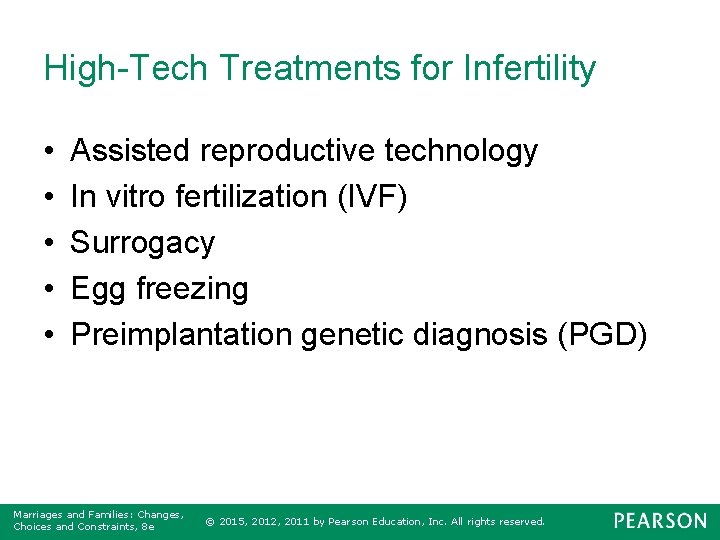 High-Tech Treatments for Infertility

• Assisted reproductive technology
• In vitro fertilization (IVF)
• Surrogacy
• Egg freezing
• Preimplantation genetic diagnosis (PGD)

Marriages and Families: Changes, Choices and Constraints, 8e

© 2015, 2012, 2011 by Pearson Education, Inc. All rights reserved.

PEARSON